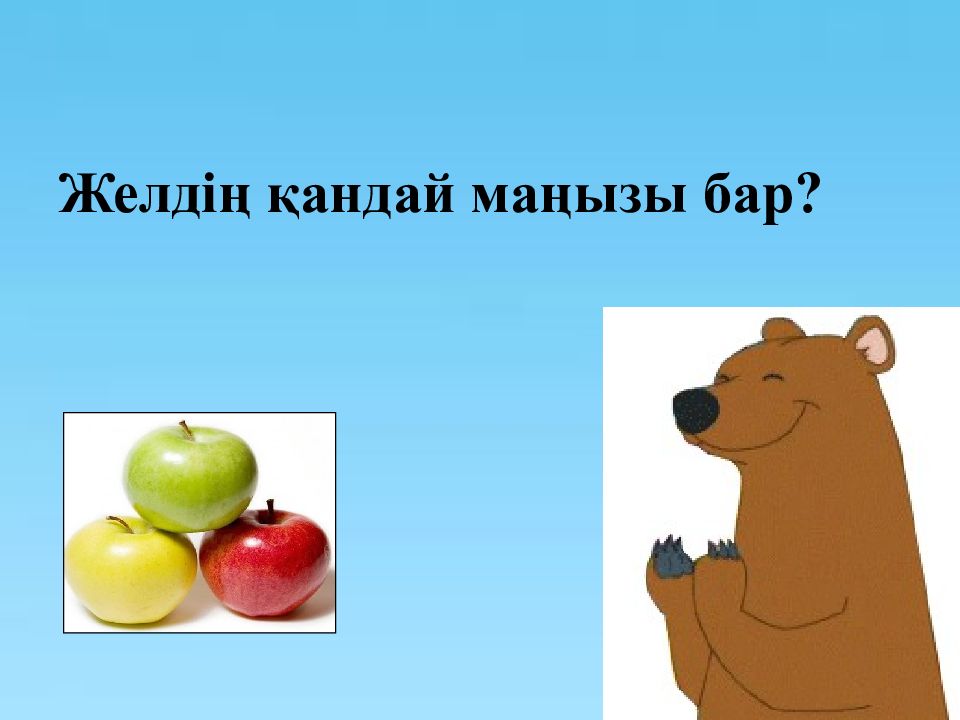 Желдің қандай маңызы бар?